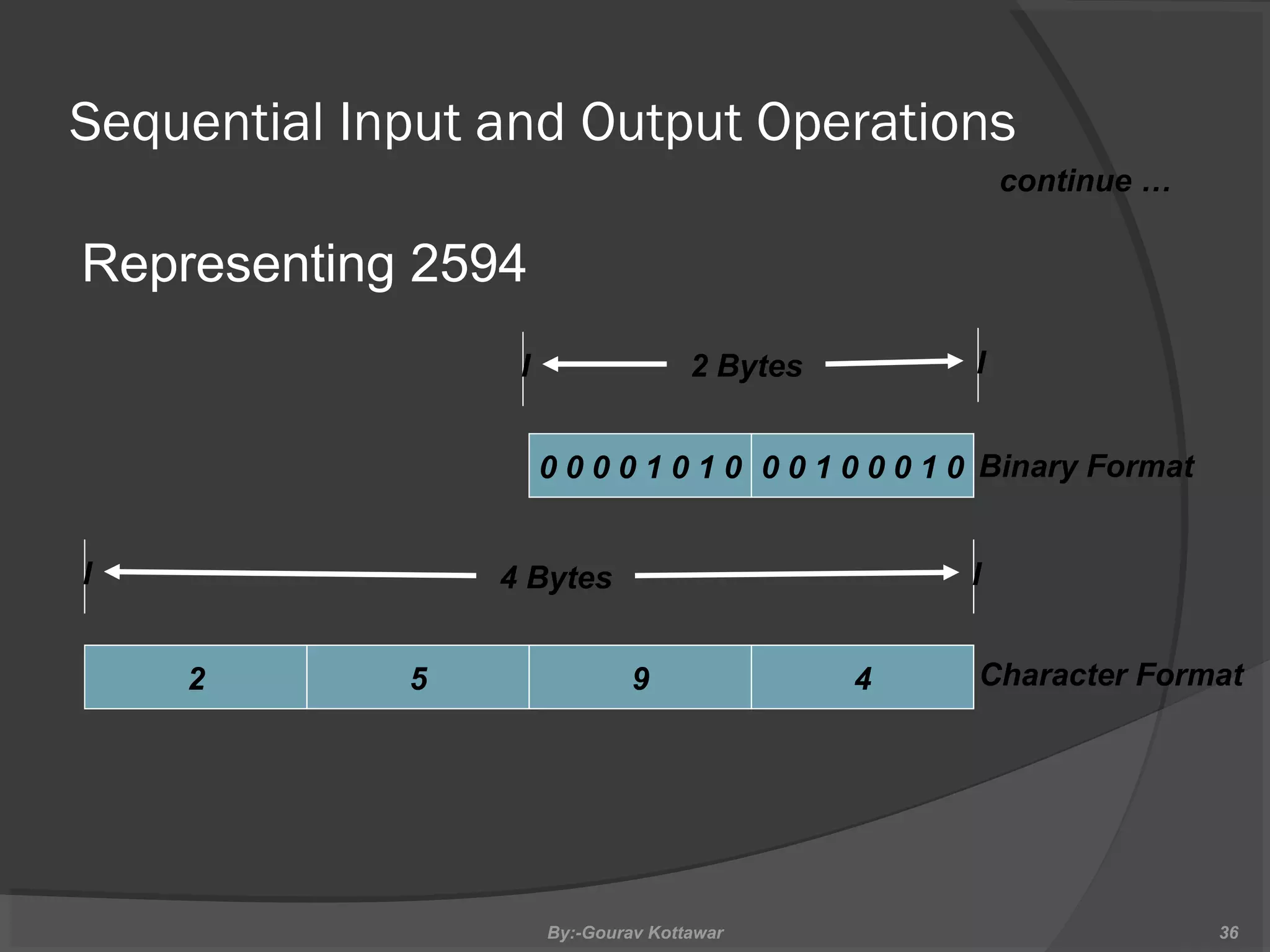 Sequential Input and Output Operations

continue …

Representing 2594

I 2 Bytes I

| 0 0 0 0 1 0 1 0 | 0 0 1 0 0 0 1 0 |
|---|---|

Binary Format

I 4 Bytes I

| 2 | 5 | 9 | 4 |
|---|---|---|---|

Character Format

By:-Gourav Kottawar

36